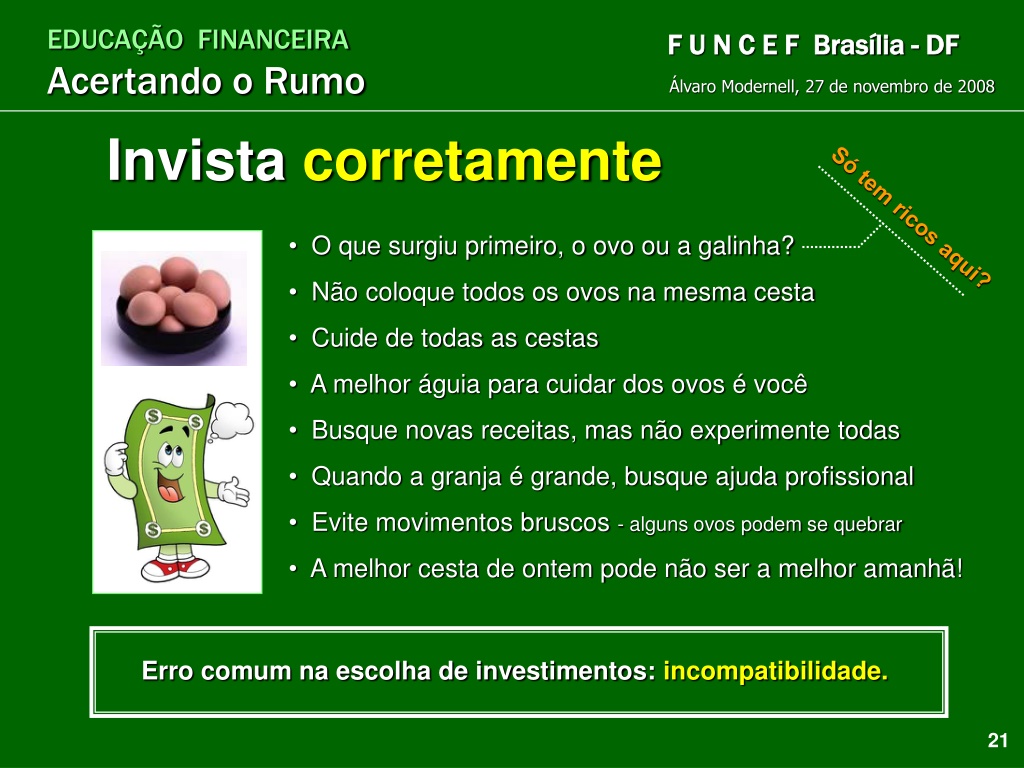 EDUCAÇÃO FINANCEIRA
Acertando o Rumo

F U N C E F Brasília - DF
Álvaro Modernell, 27 de novembro de 2008

Invista corretamente

Só tem ricos aqui?

• O que surgiu primeiro, o ovo ou a galinha?
• Não coloque todos os ovos na mesma cesta
• Cuide de todas as cestas
• A melhor águia para cuidar dos ovos é você
• Busque novas receitas, mas não experimente todas
• Quando a granja é grande, busque ajuda profissional
• Evite movimentos bruscos - alguns ovos podem se quebrar
• A melhor cesta de ontem pode não ser a melhor amanhã!

Erro comum na escolha de investimentos: incompatibilidade.

21